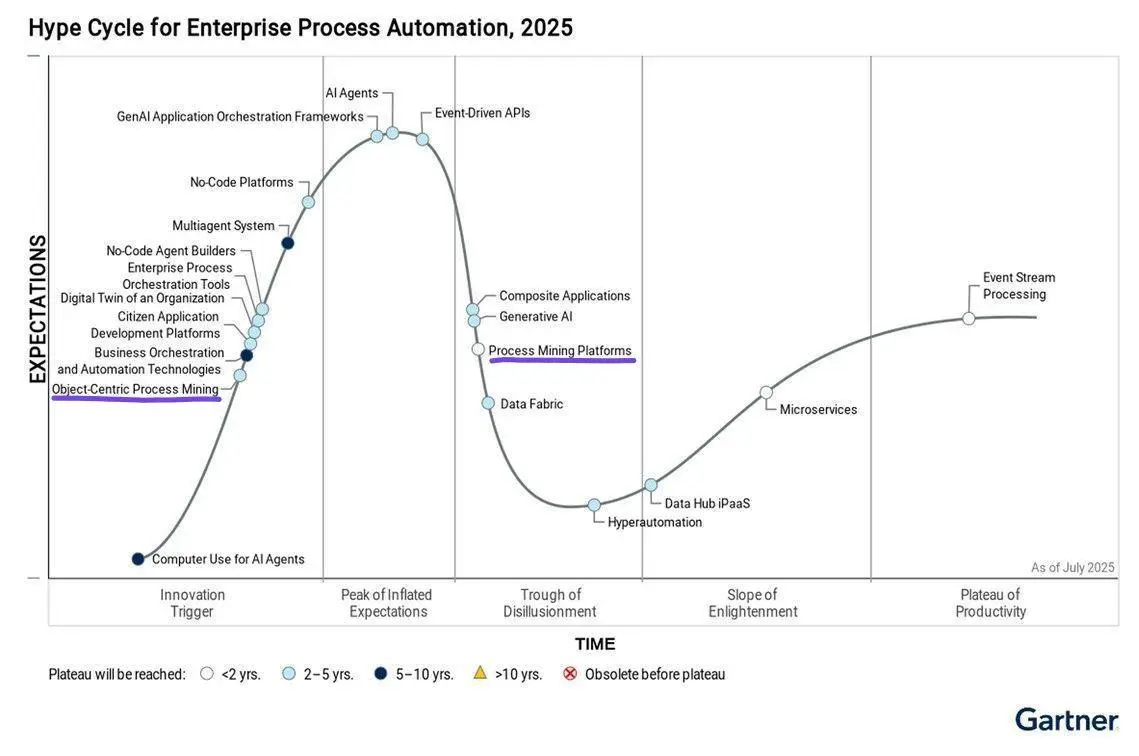 Hype Cycle for Enterprise Process Automation, 2025

EXPECTATIONS

AI Agents
GenAI Application Orchestration Frameworks
Event-Driven APIs
No-Code Platforms
Multiagent System
No-Code Agent Builders
Enterprise Process Orchestration Tools
Digital Twin of an Organization
Citizen Application Development Platforms
Business Orchestration and Automation Technologies
Object-Centric Process Mining
Computer Use for AI Agents
Composite Applications
Generative AI
Process Mining Platforms
Data Fabric
Hyperautomation
Data Hub iPaaS
Microservices
Event Stream Processing

As of July 2025

Innovation Trigger
Peak of Inflated Expectations
Trough of Disillusionment
Slope of Enlightenment
Plateau of Productivity

TIME

Plateau will be reached: <2 yrs. 2–5 yrs. 5–10 yrs. >10 yrs. Obsolete before plateau

Gartner